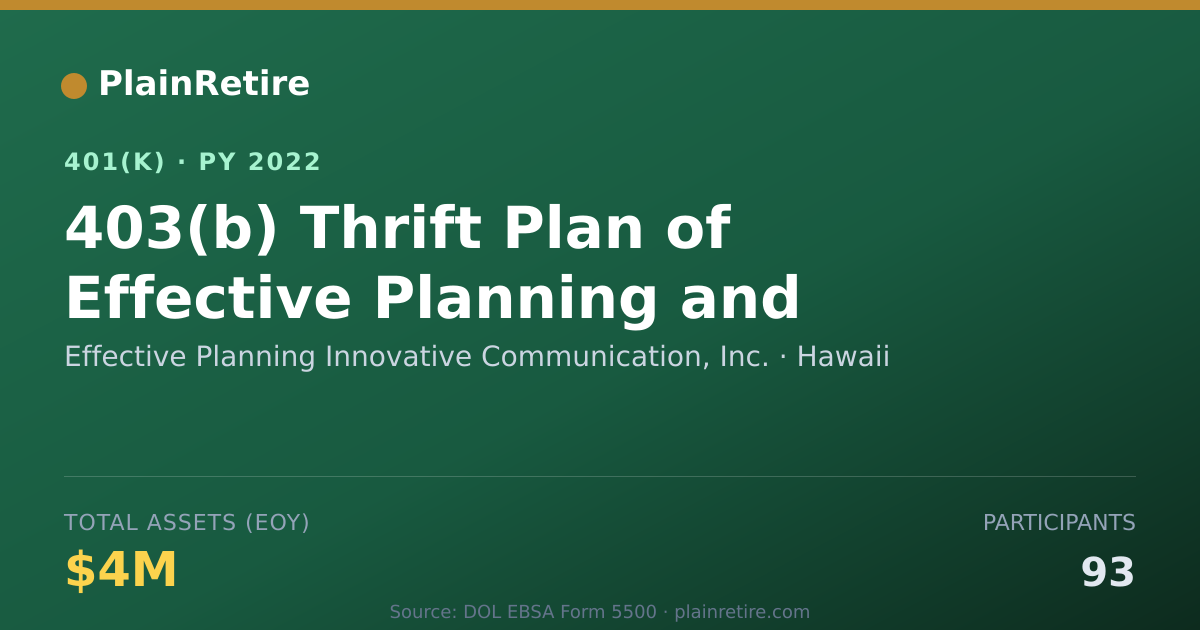 PlainRetire

401(K) · PY 2022

403(b) Thrift Plan of Effective Planning and

Effective Planning Innovative Communication, Inc. · Hawaii

TOTAL ASSETS (EOY)

$4M

PARTICIPANTS

93

Source: DOL EBSA Form 5500 · plainretire.com